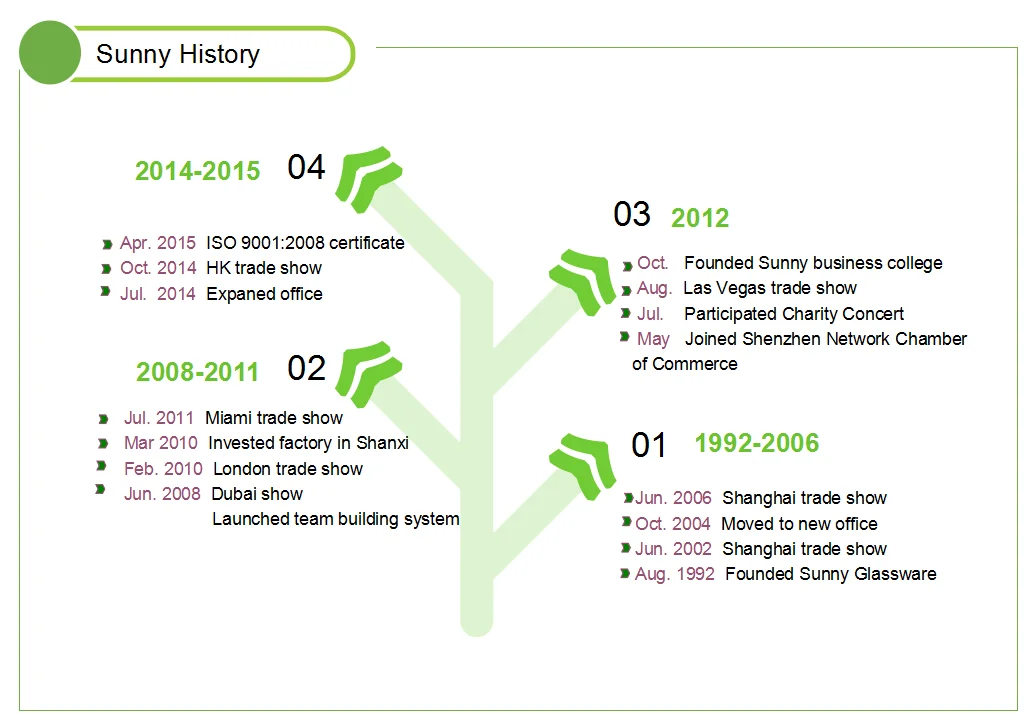 Sunny History

2014-2015 04

Apr. 2015 ISO 9001:2008 certificate
Oct. 2014 HK trade show
Jul. 2014 Expaned office

2008-2011 02

Jul. 2011 Miami trade show
Mar 2010 Invested factory in Shanxi
Feb. 2010 London trade show
Jun. 2008 Dubai show
Launched team building system

03 2012

Oct. Founded Sunny business college
Aug. Las Vegas trade show
Jul. Participated Charity Concert
May Joined Shenzhen Network Chamber of Commerce

01 1992-2006

Jun. 2006 Shanghai trade show
Oct. 2004 Moved to new office
Jun. 2002 Shanghai trade show
Aug. 1992 Founded Sunny Glassware